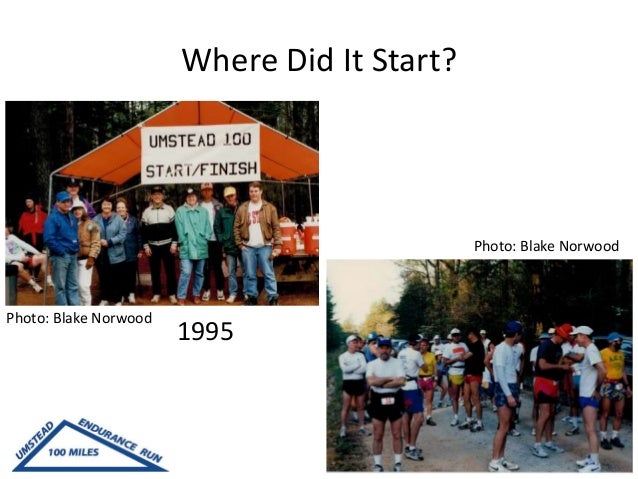 Where Did It Start?

UMSTEAD 100
START/FINISH

Photo: Blake Norwood

1995

Photo: Blake Norwood

UMSTEAD ENDURANCE RUN
100 MILES